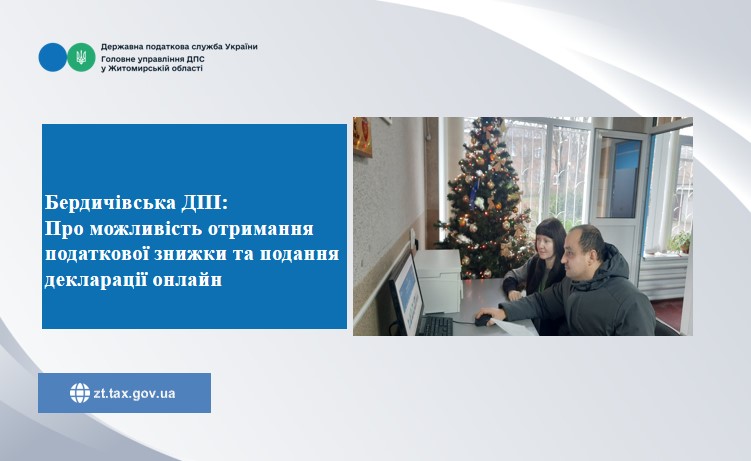 Державна податкова служба України
Головне управління ДПС у Житомирській області

Бердичівська ДПІ:
Про можливість отримання податкової знижки та подання декларації онлайн

zt.tax.gov.ua